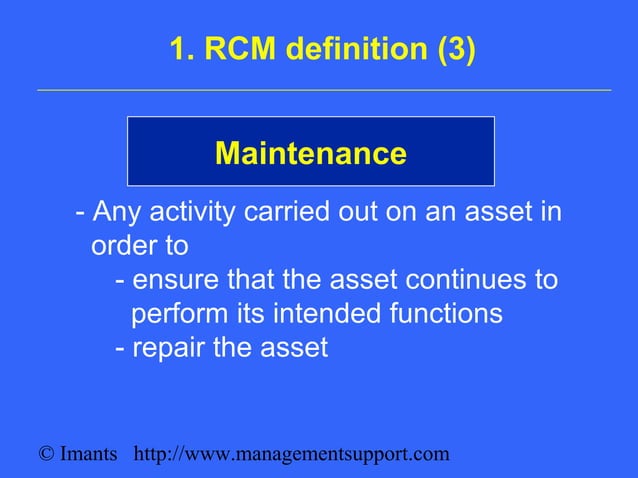 1. RCM definition (3)

Maintenance

- Any activity carried out on an asset in order to
- ensure that the asset continues to perform its intended functions
- repair the asset

© Imants http://www.managementsupport.com